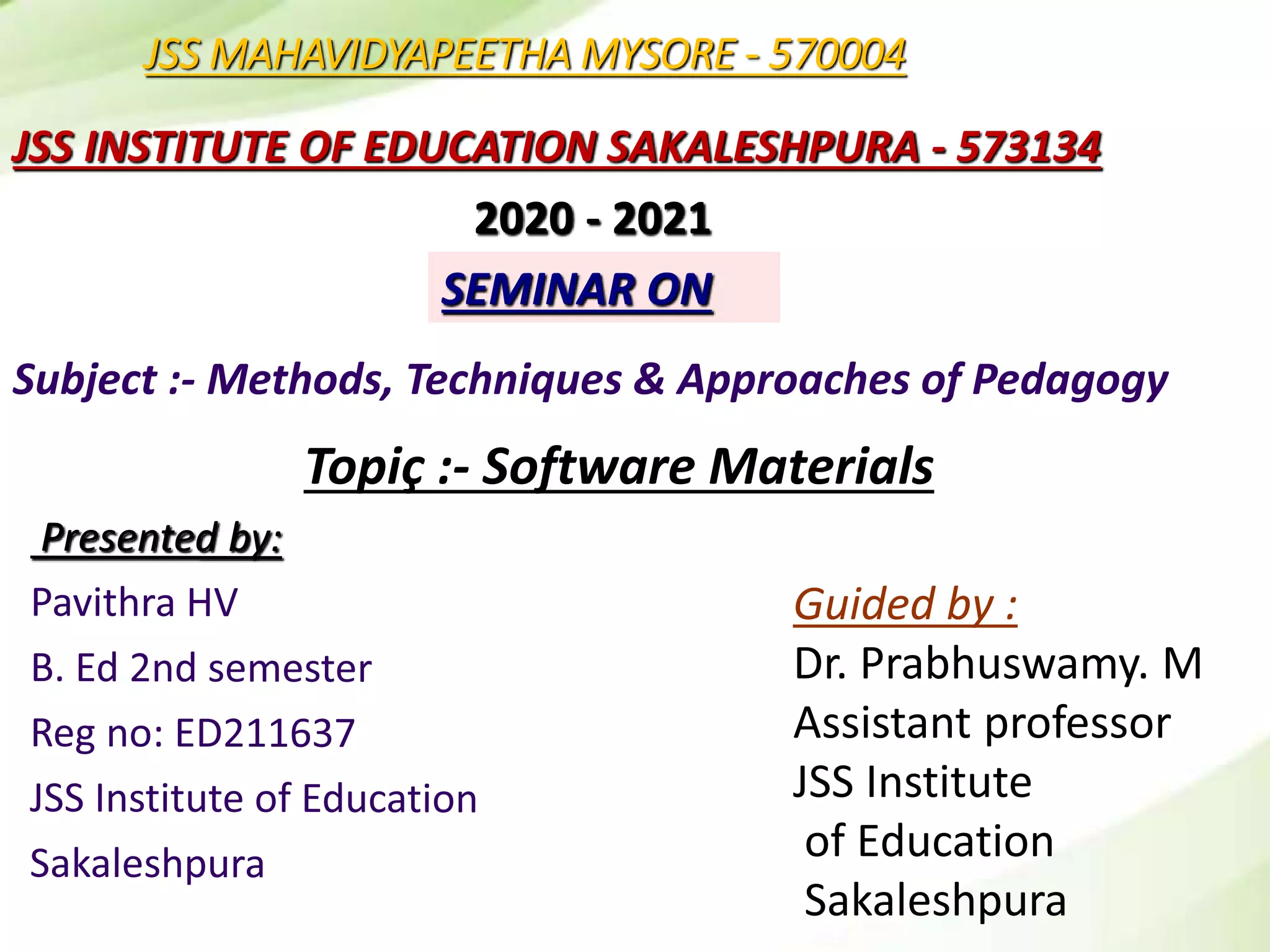 JSS MAHAVIDYAPEETHA MYSORE - 570004

JSS INSTITUTE OF EDUCATION SAKALESHPURA - 573134

2020 - 2021

SEMINAR ON

Subject :- Methods, Techniques & Approaches of Pedagogy

Topiç :- Software Materials

Presented by:

Pavithra HV

B. Ed 2nd semester

Reg no: ED211637

JSS Institute of Education

Sakaleshpura

Guided by :

Dr. Prabhuswamy. M

Assistant professor

JSS Institute

of Education

Sakaleshpura